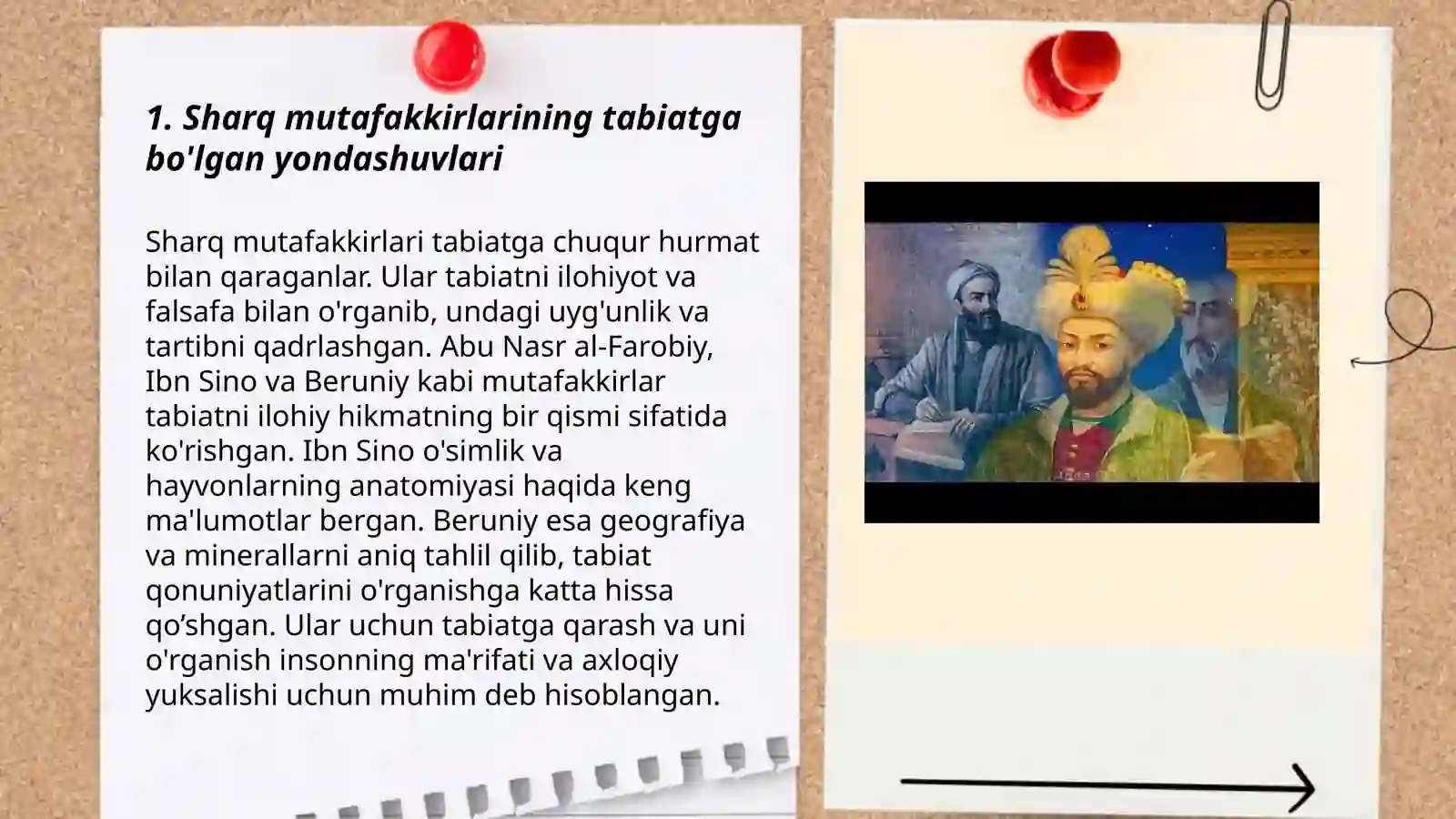 1. Sharq mutafakkirlarining tabiatga bo'lgan yondashuvlari

Sharq mutafakkirlari tabiatga chuqur hurmat bilan qaraganlar. Ular tabiatni ilohiyot va falsafa bilan o'rganib, undagi uyg'unlik va tartibni qadrlashgan. Abu Nasr al-Farobiy, Ibn Sino va Beruniy kabi mutafakkirlar tabiatni ilohiy hikmatning bir qismi sifatida ko'rishgan. Ibn Sino o'simlik va hayvonlarning anatomiyasi haqida keng ma'lumotlar bergan. Beruniy esa geografiya va minerallarni aniq tahlil qilib, tabiat qonuniyatlarini o'rganishga katta hissa qo’shgan. Ular uchun tabiatga qarash va uni o'rganish insonning ma'rifati va axloqiy yuksalishi uchun muhim deb hisoblangan.